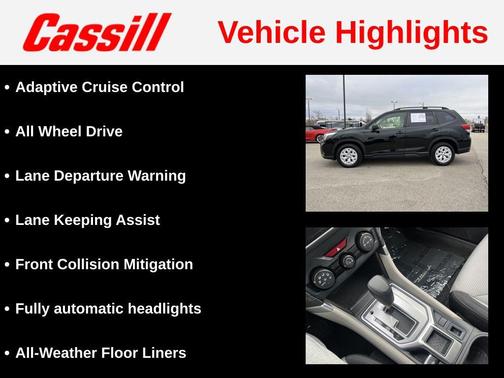 Cassill Vehicle Highlights

• Adaptive Cruise Control

• All Wheel Drive

• Lane Departure Warning

• Lane Keeping Assist

• Front Collision Mitigation

• Fully automatic headlights

• All-Weather Floor Liners